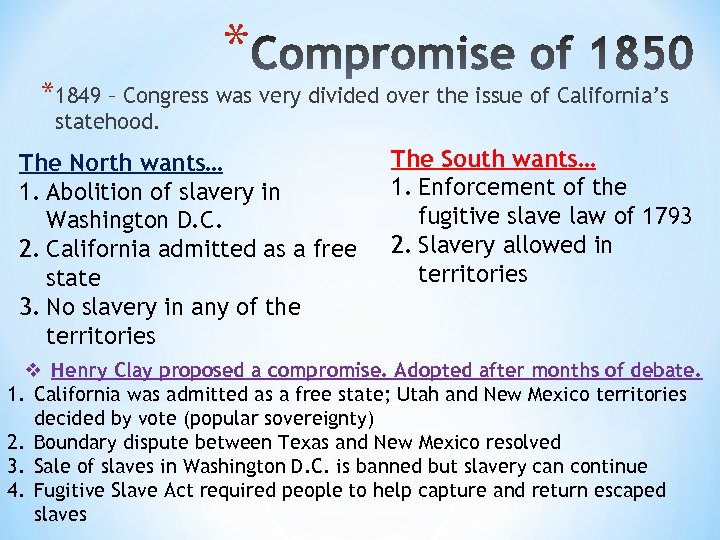 *Compromise of 1850

*1849 – Congress was very divided over the issue of California's statehood.

The North wants…
1. Abolition of slavery in Washington D.C.
2. California admitted as a free state
3. No slavery in any of the territories

The South wants…
1. Enforcement of the fugitive slave law of 1793
2. Slavery allowed in territories

❖ Henry Clay proposed a compromise. Adopted after months of debate.
1. California was admitted as a free state; Utah and New Mexico territories decided by vote (popular sovereignty)
2. Boundary dispute between Texas and New Mexico resolved
3. Sale of slaves in Washington D.C. is banned but slavery can continue
4. Fugitive Slave Act required people to help capture and return escaped slaves